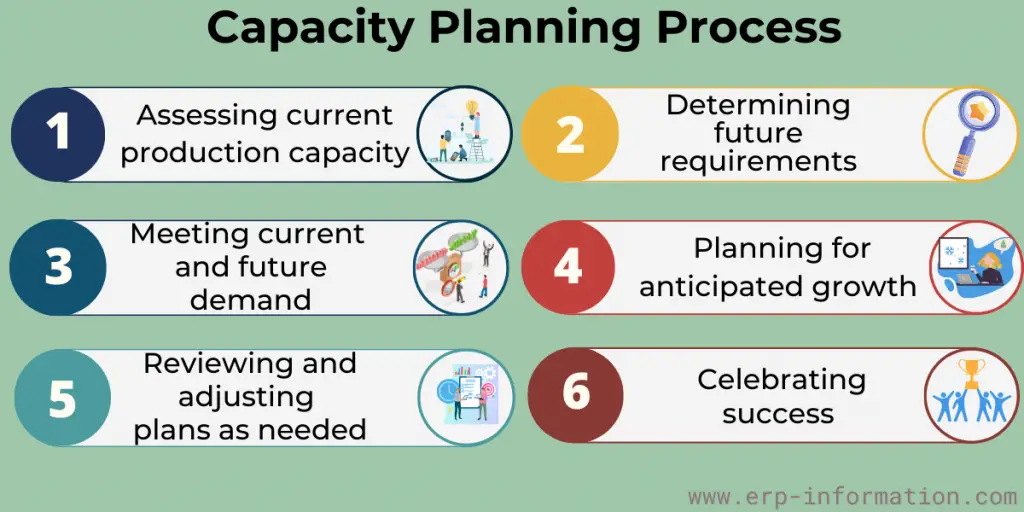 Capacity Planning Process

1 Assessing current production capacity

2 Determining future requirements

3 Meeting current and future demand

4 Planning for anticipated growth

5 Reviewing and adjusting plans as needed

6 Celebrating success

www.erp-information.com